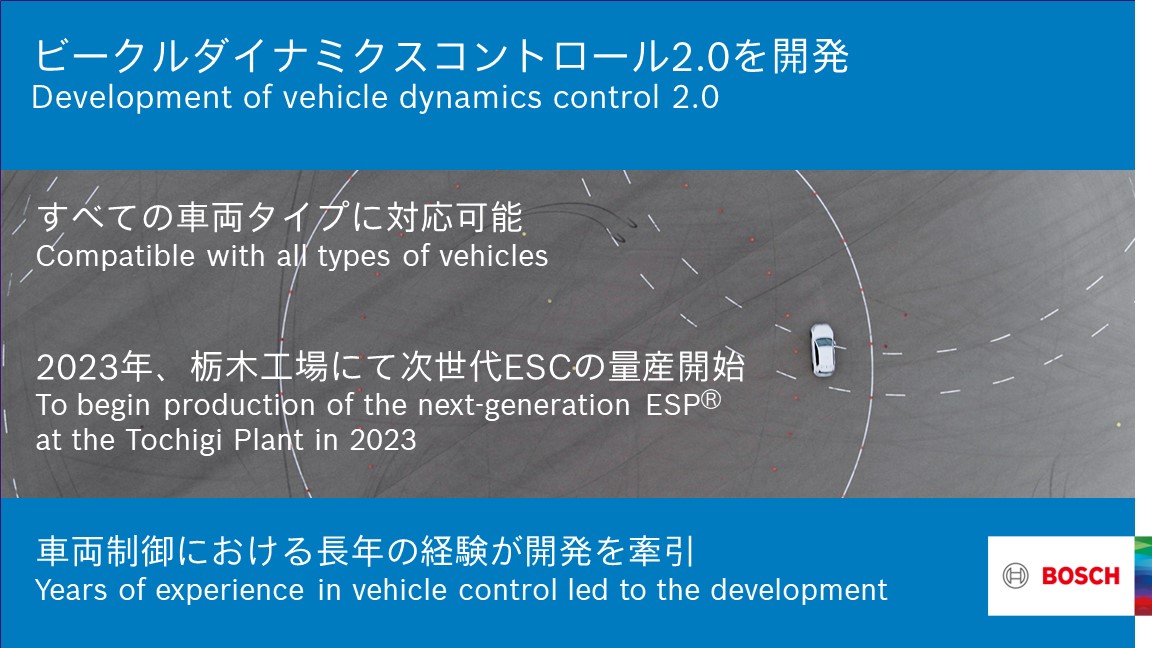 ビークルダイナミクスコントロール2.0を開発
Development of vehicle dynamics control 2.0

すべての車両タイプに対応可能
Compatible with all types of vehicles

2023年、栃木工場にて次世代ESCの量産開始
To begin production of the next-generation ESP®
at the Tochigi Plant in 2023

車両制御における長年の経験が開発を牽引
Years of experience in vehicle control led to the development

BOSCH